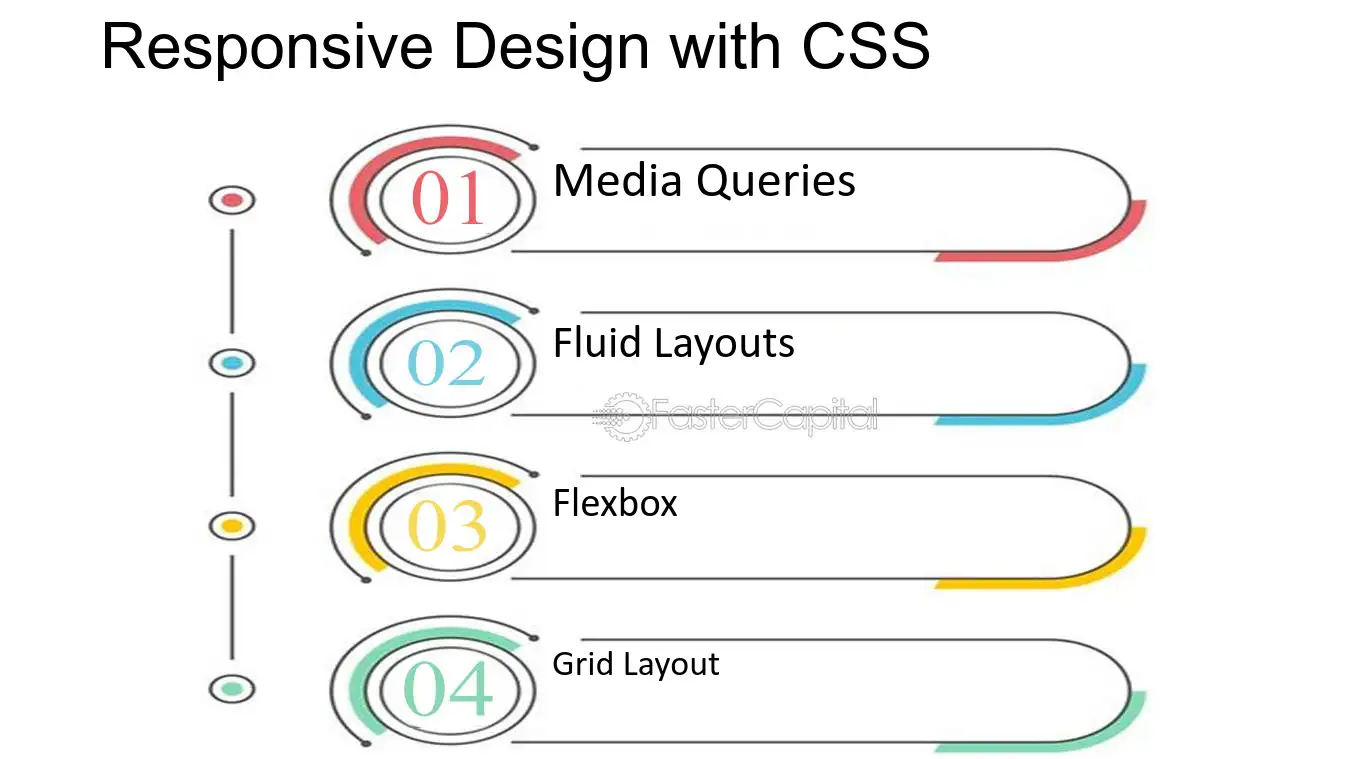 Responsive Design with CSS

01 Media Queries

02 Fluid Layouts

03 Flexbox

04 Grid Layout

FasterCapital